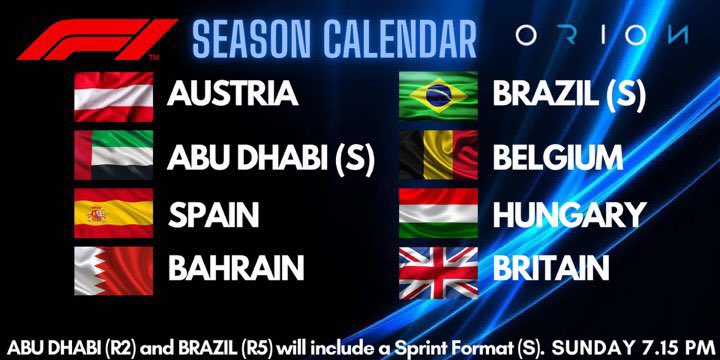 F1™ SEASON CALENDAR ORION

AUSTRIA

ABU DHABI (S)

SPAIN

BAHRAIN

BRAZIL (S)

BELGIUM

HUNGARY

BRITAIN

ABU DHABI (R2) and BRAZIL (R5) will include a Sprint Format (S). SUNDAY 7.15 PM